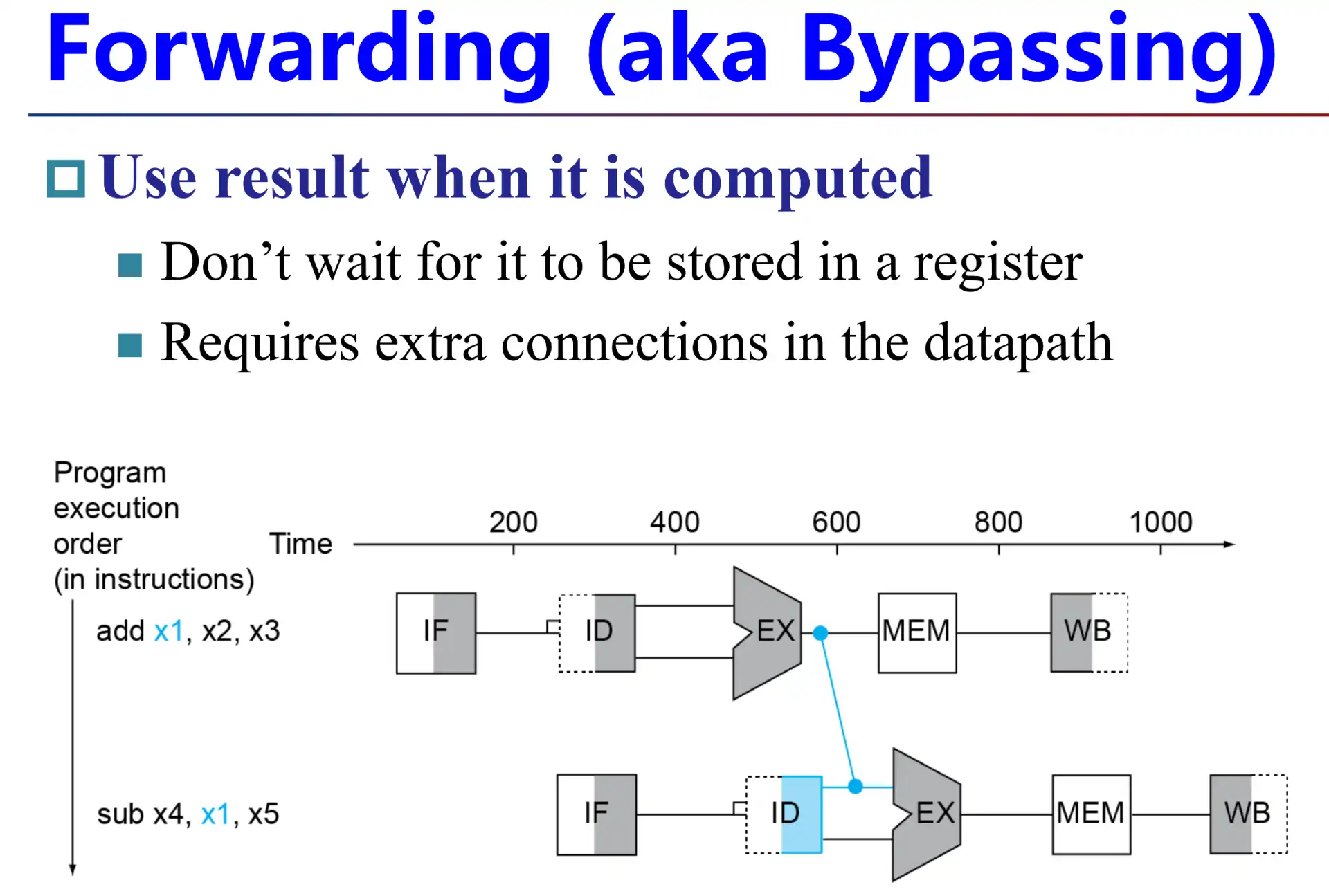 Forwarding (aka Bypassing)

Use result when it is computed

Don’t wait for it to be stored in a register

Requires extra connections in the datapath

Program execution order (in instructions)

Time

200
400
600
800
1000

add x1, x2, x3

IF
ID
EX
MEM
WB

sub x4, x1, x5

IF
ID
EX
MEM
WB